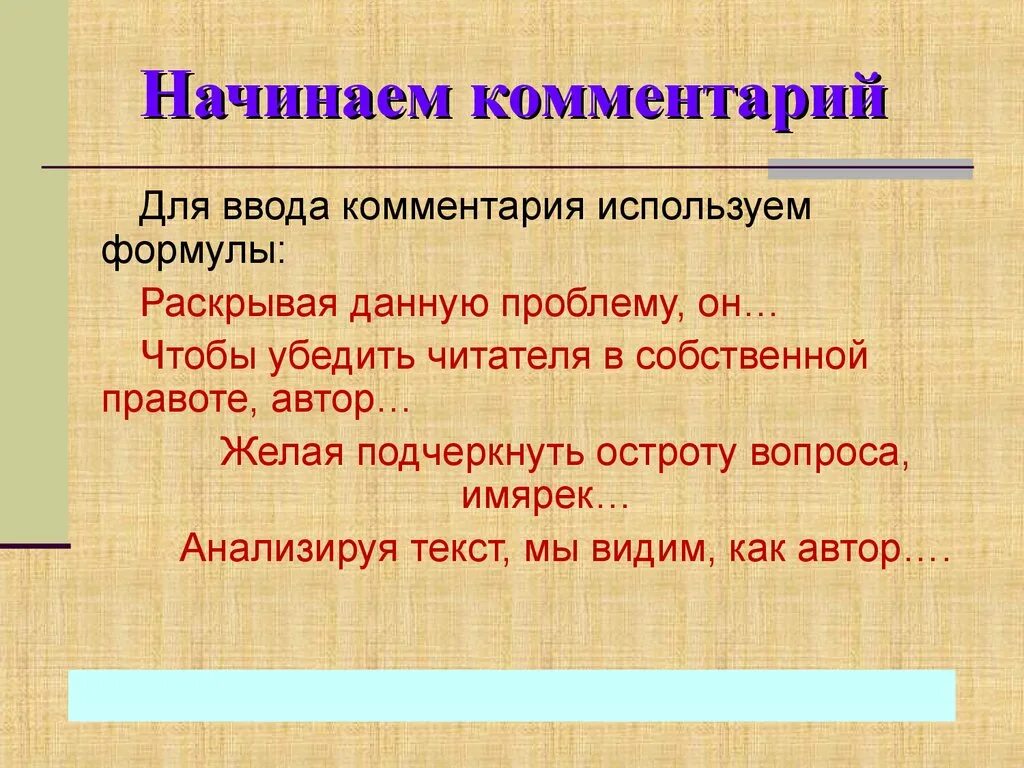 Начинаем комментарий

Для ввода комментария используем формулы:

Раскрывая данную проблему, он…

Чтобы убедить читателя в собственной правоте, автор…

Желая подчеркнуть остроту вопроса, имярек…

Анализируя текст, мы видим, как автор….